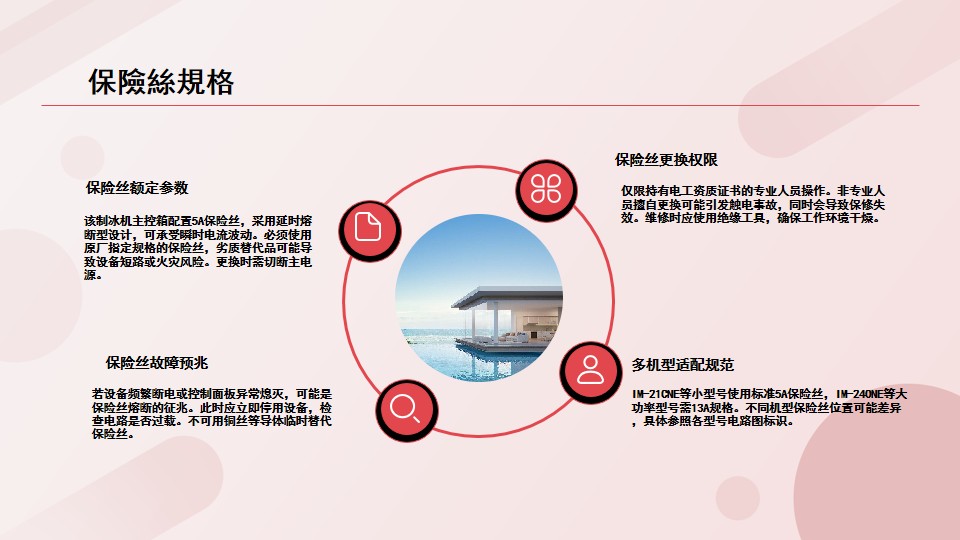 保險絲規格

保险丝额定参数

该制冰机主控箱配置5A保险丝，采用延时熔断型设计，可承受瞬时电流波动。必须使用原厂指定规格的保险丝，劣质替代品可能导致设备短路或火灾风险。更换时需切断主电源。

保险丝故障预兆

若设备频繁断电或控制面板异常熄灭，可能是保险丝熔断的征兆。此时应立即停用设备，检查电路是否过载。不可用铜丝等导体临时替代保险丝。

保险丝更换权限

仅限持有电工资质证书的专业人员操作。非专业人员擅自更换可能引发触电事故，同时会导致保修失效。维修时应使用绝缘工具，确保工作环境干燥。

多机型适配规范

IM-21CNE等小型号使用标准5A保险丝，IM-240NE等大功率型号需13A规格。不同机型保险丝位置可能差异，具体参照各型号电路图标识。